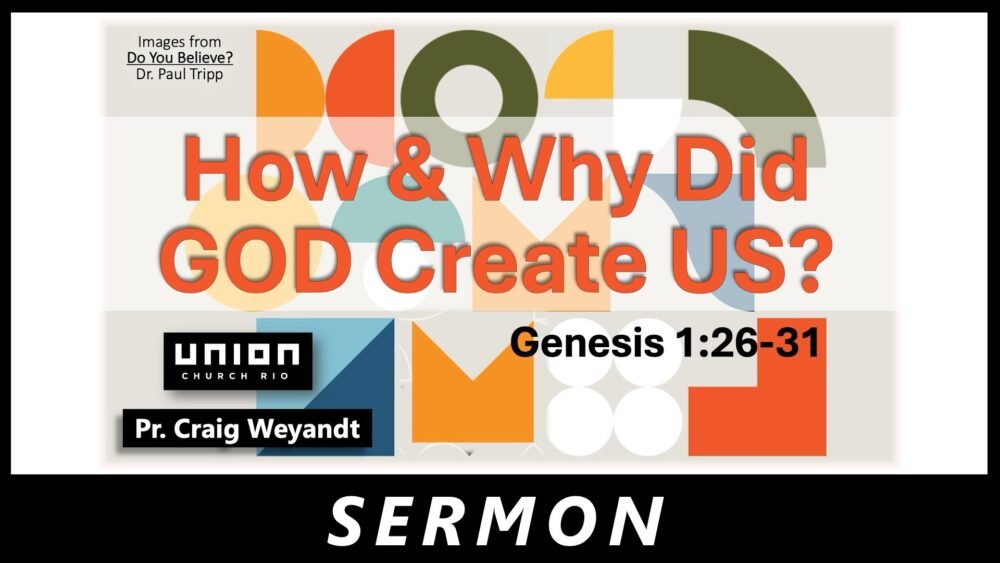 Images from
Do You Believe?
Dr. Paul Tripp

How & Why Did GOD Create US?

Genesis 1:26-31

UNION
CHURCH RIO

Pr. Craig Weyandt

SERMON